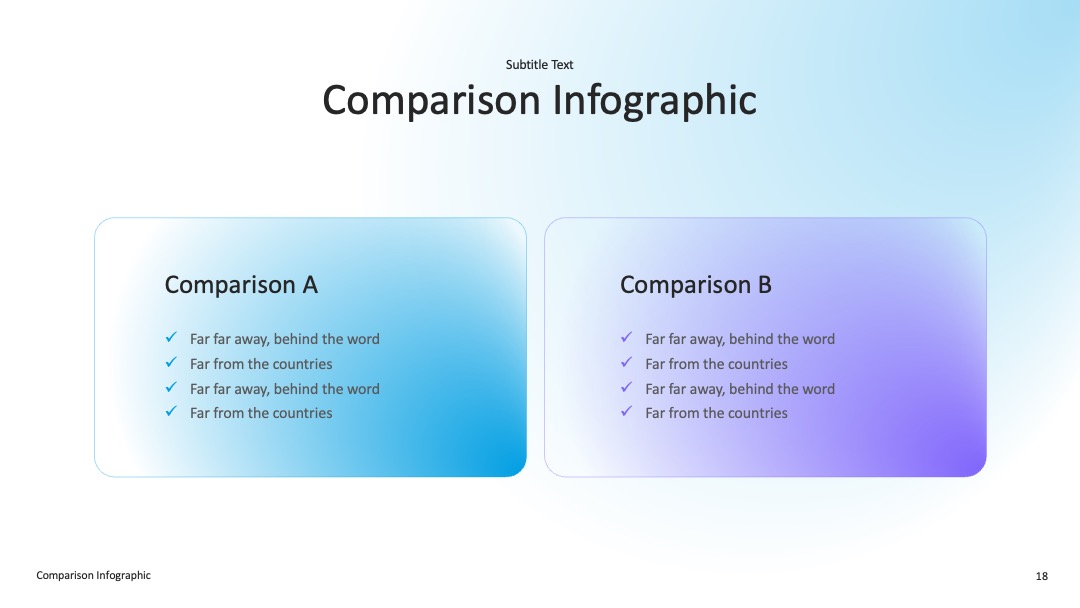 Subtitle Text

Comparison Infographic

Comparison A

✓ Far far away, behind the word
✓ Far from the countries
✓ Far far away, behind the word
✓ Far from the countries

Comparison B

✓ Far far away, behind the word
✓ Far from the countries
✓ Far far away, behind the word
✓ Far from the countries

Comparison Infographic

18